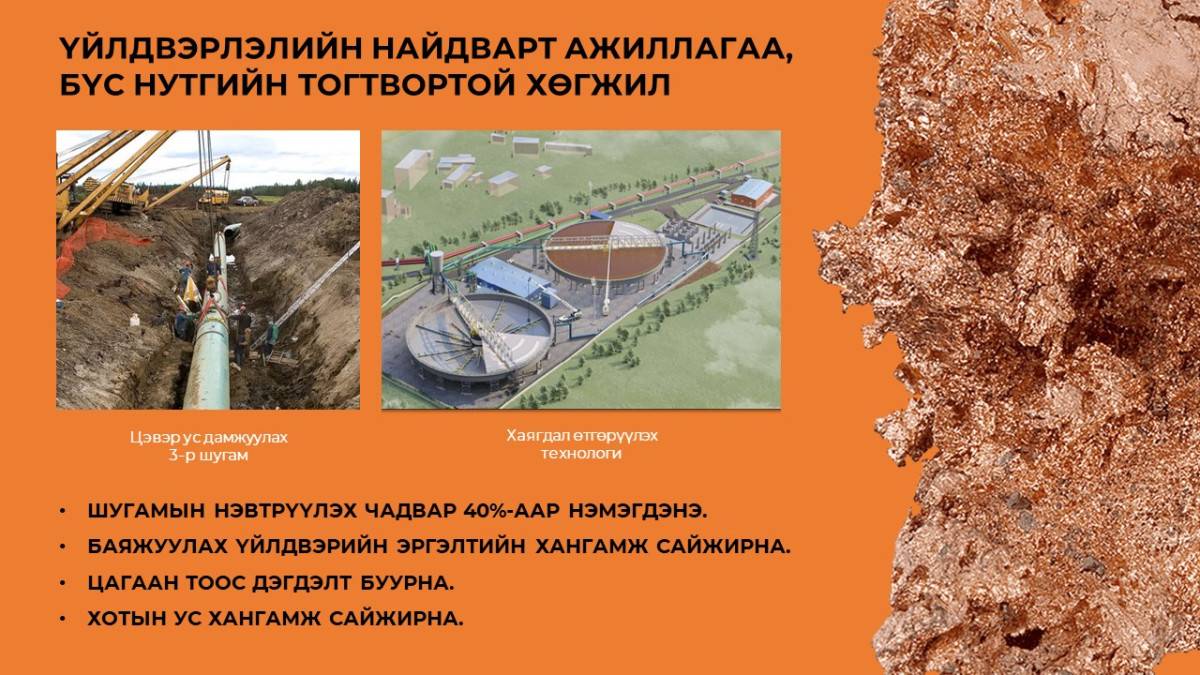 ҮЙЛДВЭРЛЭЛИЙН НАЙДВАРТ АЖИЛЛАГАА, БҮС НУТГИЙН ТОГТВОРТОЙ ХӨГЖИЛ

Цэвэр ус дамжуулах 3-р шугам

Хаягдал өтгөрүүлэх технологи

• ШУГАМЫН НЭВТРҮҮЛЭХ ЧАДВАР 40%-ААР НЭМЭГДЭНЭ.
• БАЯЖУУЛАХ ҮЙЛДВЭРИЙН ЭРГЭЛТИЙН ХАНГАМЖ САЙЖИРНА.
• ЦАГААН ТООС ДЭГДЭЛТ БУУРНА.
• ХОТЫН УС ХАНГАМЖ САЙЖИРНА.